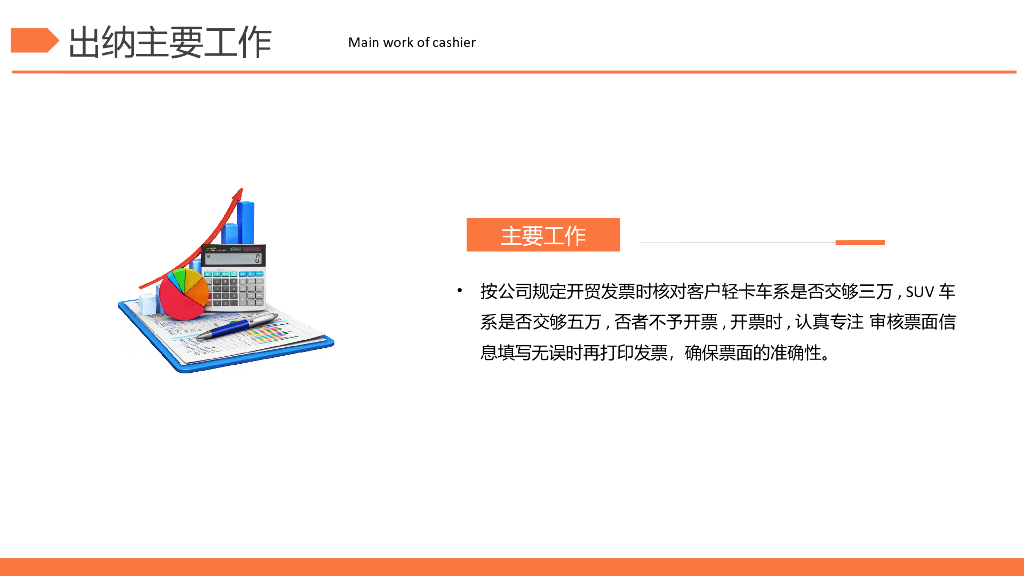 出纳主要工作

Main work of cashier

主要工作

• 按公司规定开贸发票时核对客户轻卡车系是否交够三万，SUV 车系是否交够五万，否者不予开票，开票时，认真专注 审核票面信息填写无误时再打印发票，确保票面的准确性。